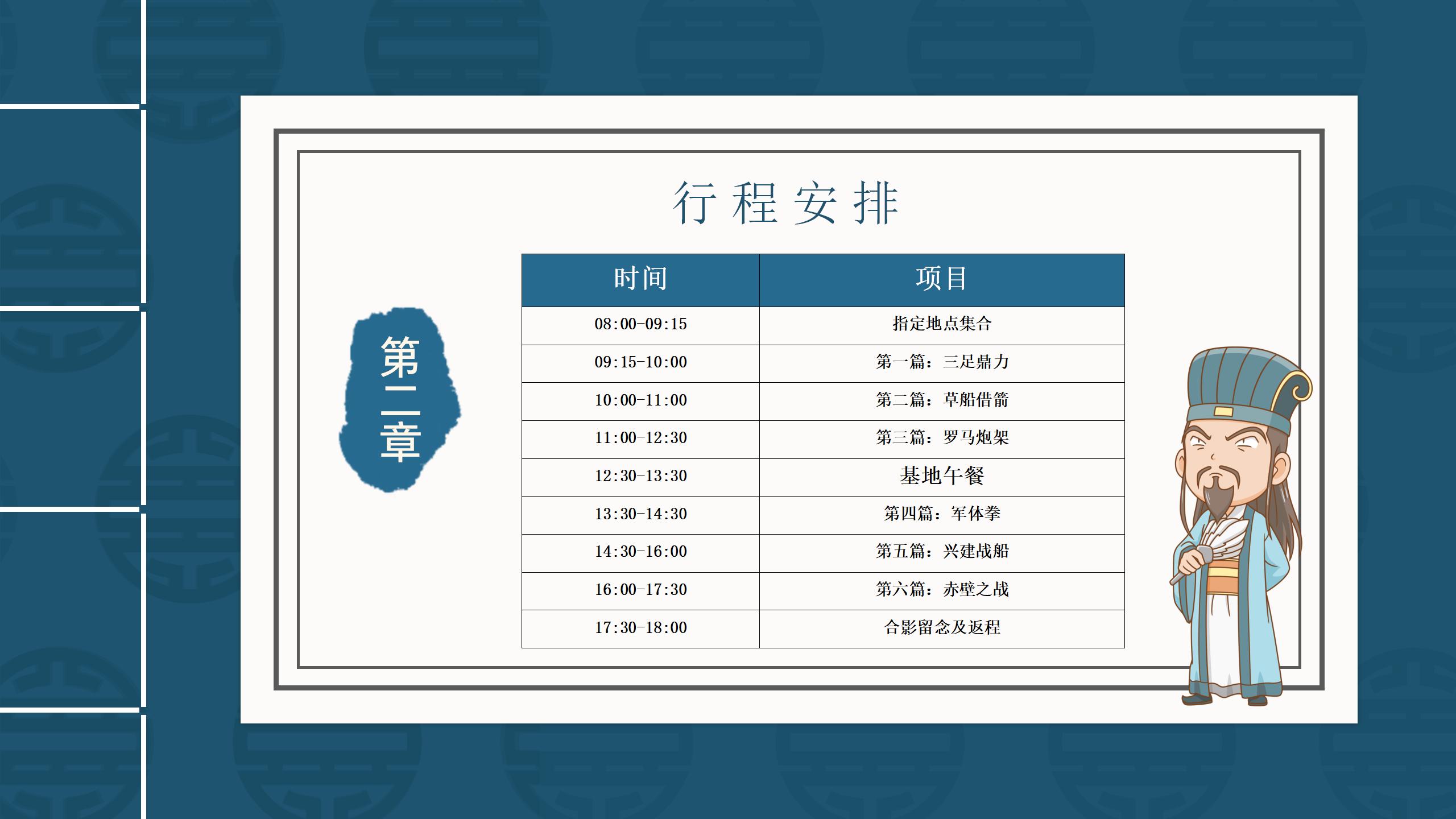 行程安排

第二章

| 时间 | 项目 |
|---|---|
| 08:00-09:15 | 指定地点集合 |
| 09:15-10:00 | 第一篇：三足鼎力 |
| 10:00-11:00 | 第二篇：草船借箭 |
| 11:00-12:30 | 第三篇：罗马炮架 |
| 12:30-13:30 | 基地午餐 |
| 13:30-14:30 | 第四篇：军体拳 |
| 14:30-16:00 | 第五篇：兴建战船 |
| 16:00-17:30 | 第六篇：赤壁之战 |
| 17:30-18:00 | 合影留念及返程 |